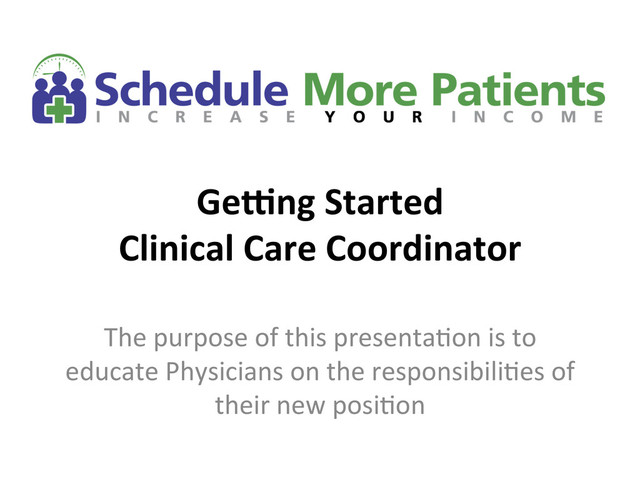 Schedule More Patients
INCREASE YOUR INCOME

Getting Started
Clinical Care Coordinator

The purpose of this presentation is to educate Physicians on the responsibilities of their new position